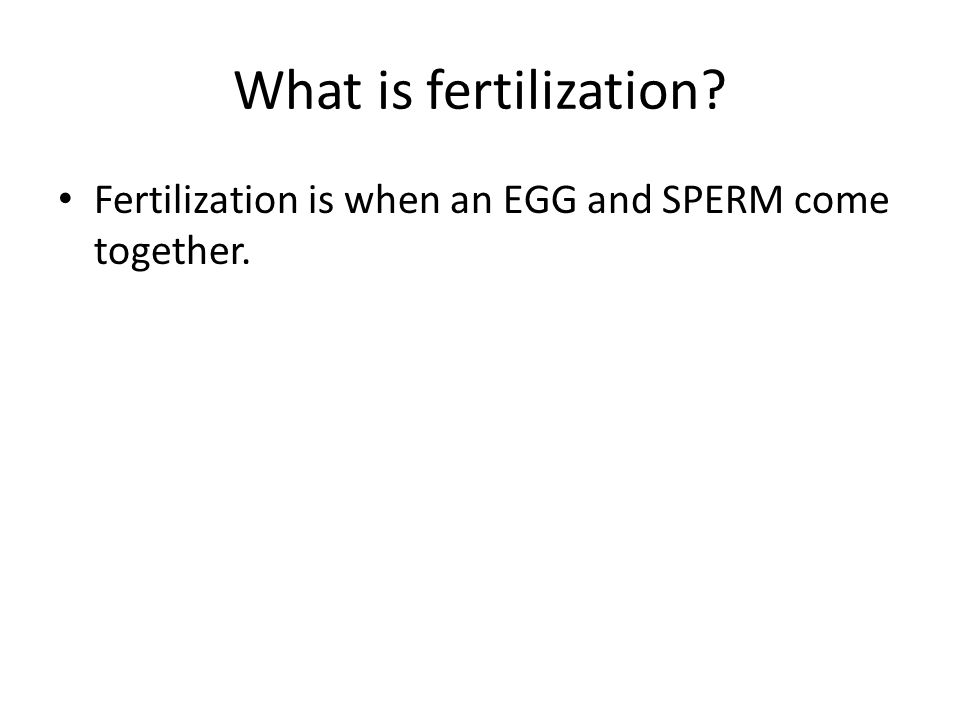 What is fertilization?

• Fertilization is when an EGG and SPERM come together.